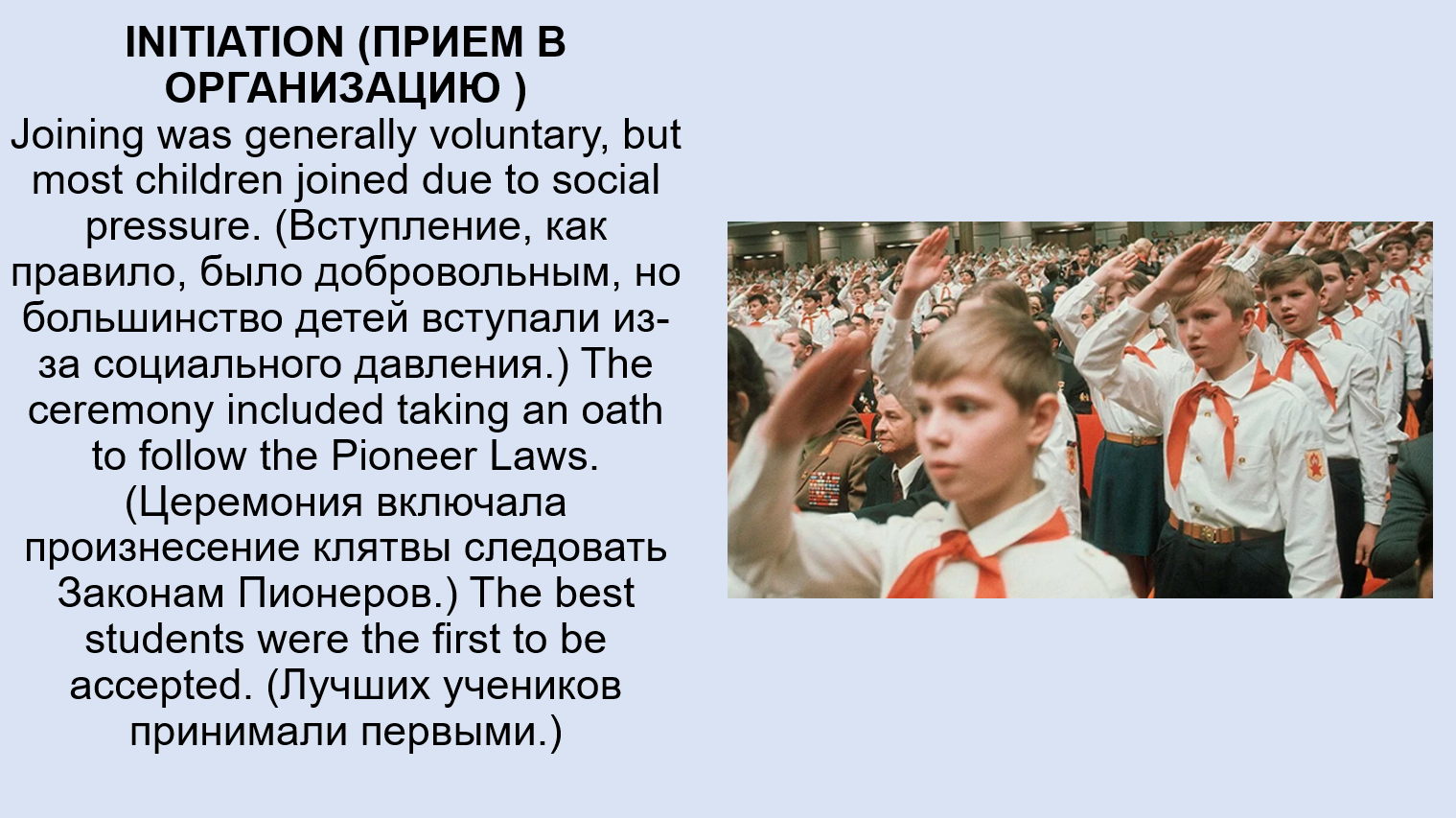 INITIATION (ПРИЕМ В ОРГАНИЗАЦИЮ )

Joining was generally voluntary, but most children joined due to social pressure. (Вступление, как правило, было добровольным, но большинство детей вступали из-за социального давления.) The ceremony included taking an oath to follow the Pioneer Laws. (Церемония включала произнесение клятвы следовать Законам Пионеров.) The best students were the first to be accepted. (Лучших учеников принимали первыми.)